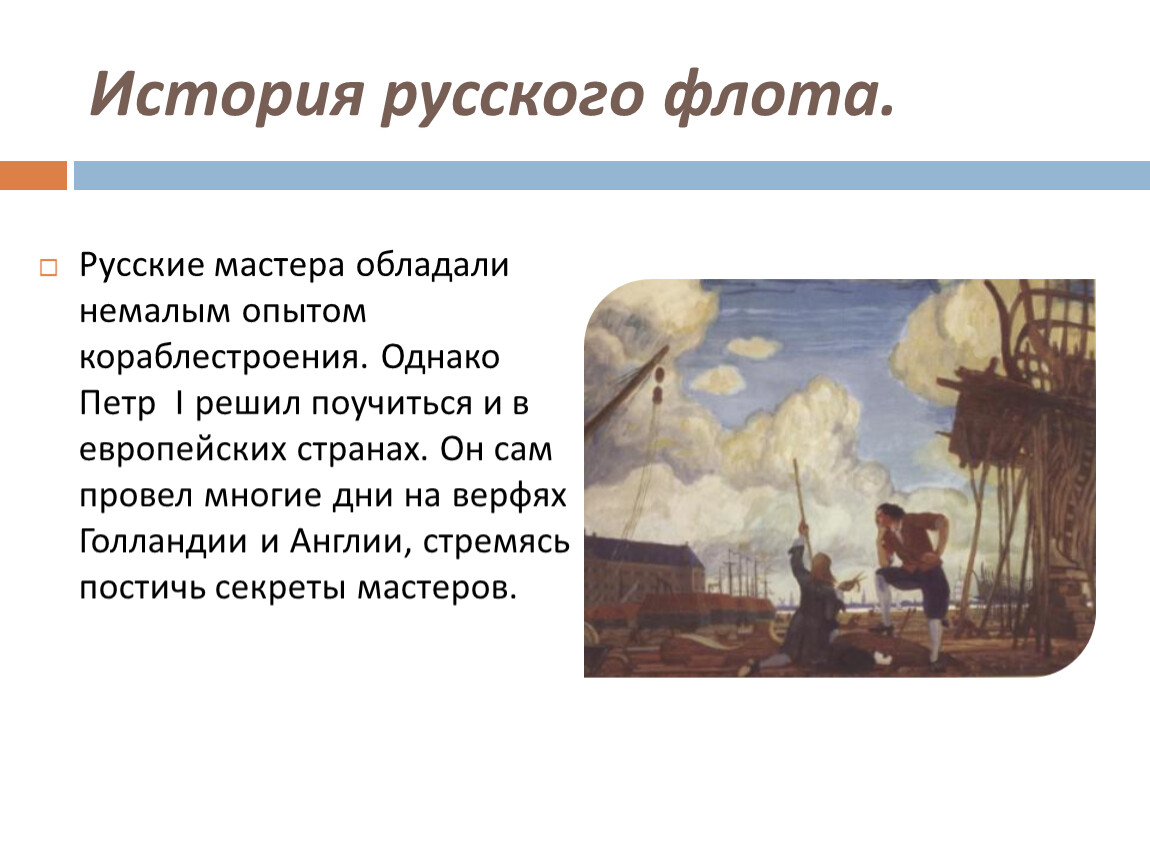 История русского флота.

Русские мастера обладали немалым опытом кораблестроения. Однако Петр I решил поучиться и в европейских странах. Он сам провел многие дни на верфях Голландии и Англии, стремясь постичь секреты мастеров.